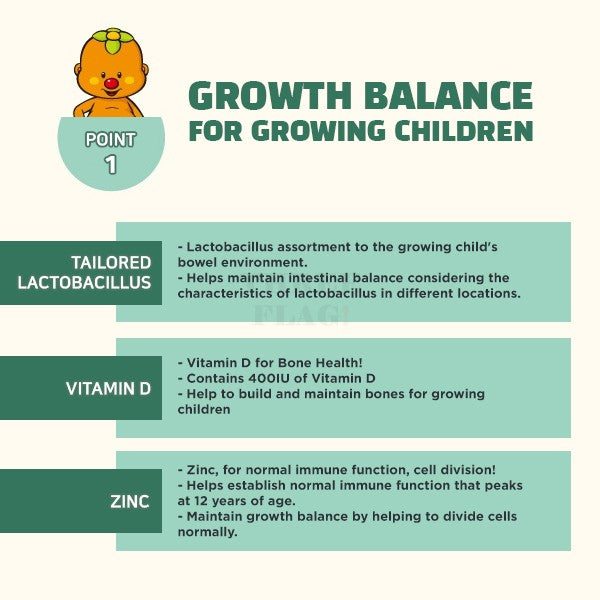 POINT 1

GROWTH BALANCE
FOR GROWING CHILDREN

TAILORED LACTOBACILLUS

- Lactobacillus assortment to the growing child's bowel environment.
- Helps maintain intestinal balance considering the characteristics of lactobacillus in different locations.

FLAG!

VITAMIN D

- Vitamin D for Bone Health!
- Contains 400IU of Vitamin D
- Help to build and maintain bones for growing children

ZINC

- Zinc, for normal immune function, cell division!
- Helps establish normal immune function that peaks at 12 years of age.
- Maintain growth balance by helping to divide cells normally.